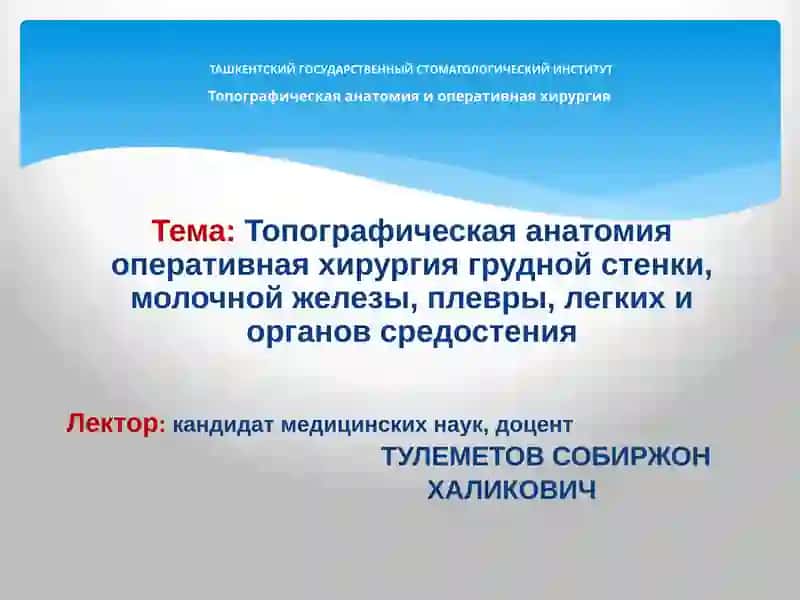 ТАШКЕНТСКИЙ ГОСУДАРСТВЕННЫЙ СТОМАТОЛОГИЧЕСКИЙ ИНСТИТУТ
Топографическая анатомия и оперативная хирургия

Тема: Топографическая анатомия оперативная хирургия грудной стенки, молочной железы, плевры, легких и органов средостения

Лектор: кандидат медицинских наук, доцент
ТУЛЕМЕТОВ СОБИРЖОН ХАЛИКОВИЧ